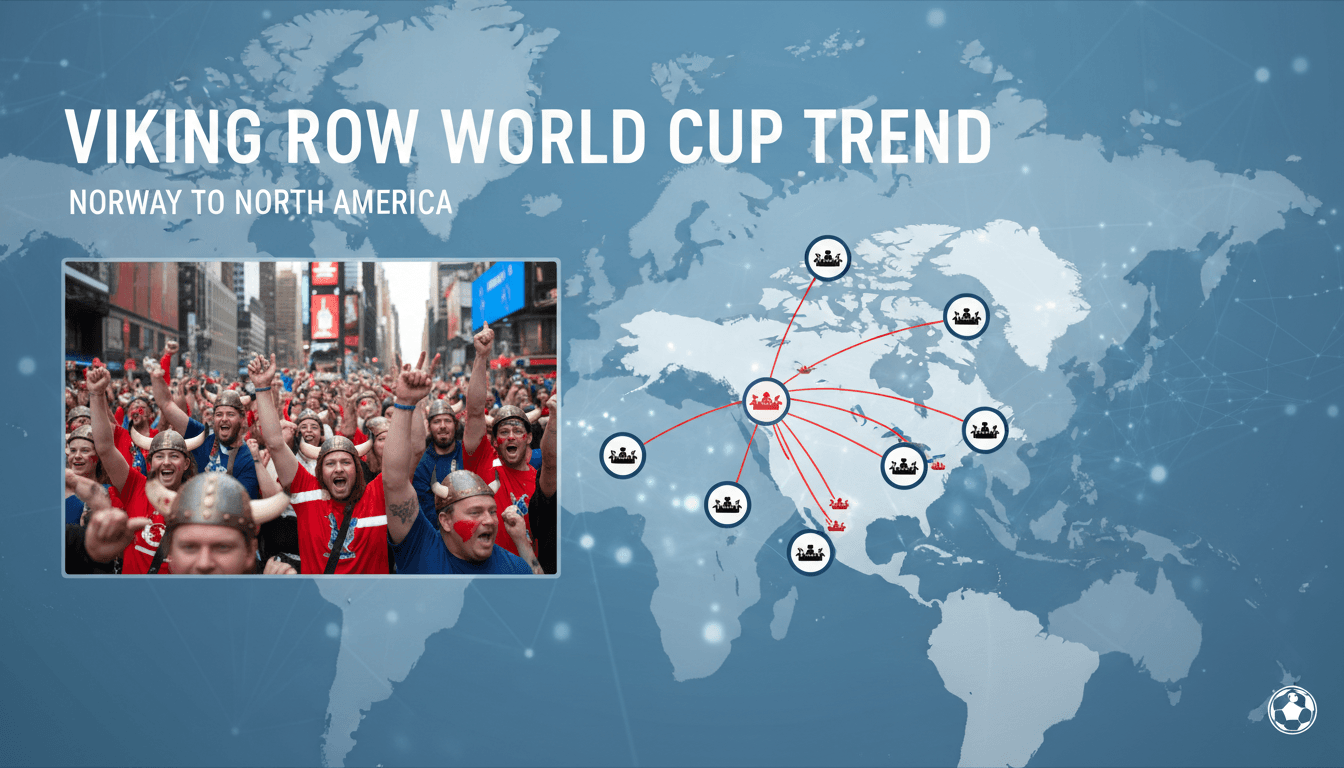 VIKING ROW WORLD CUP TREND

NORWAY TO NORTH AMERICA